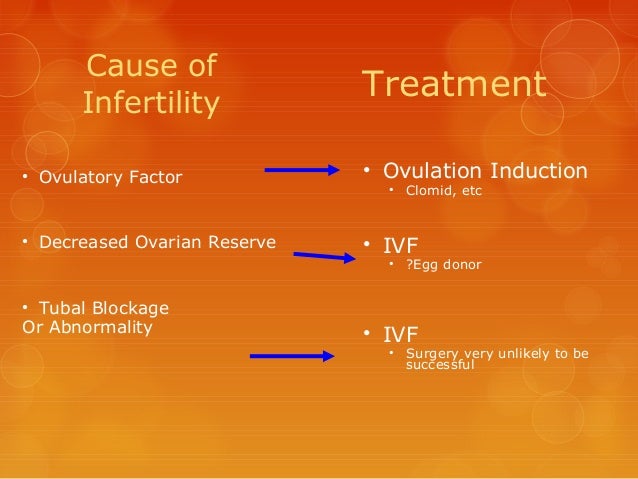 Cause of Infertility

• Ovulatory Factor

• Decreased Ovarian Reserve

• Tubal Blockage Or Abnormality

Treatment

• Ovulation Induction
  • Clomid, etc

• IVF
  • ?Egg donor

• IVF
  • Surgery very unlikely to be successful